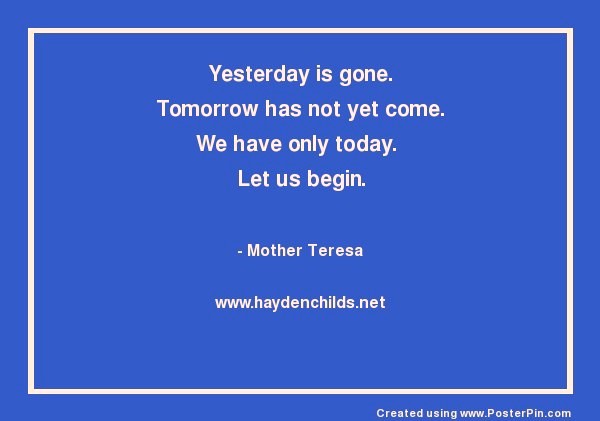 Yesterday is gone.
Tomorrow has not yet come.
We have only today.
Let us begin.

- Mother Teresa

www.haydenchilds.net

Created using www.PosterPin.com